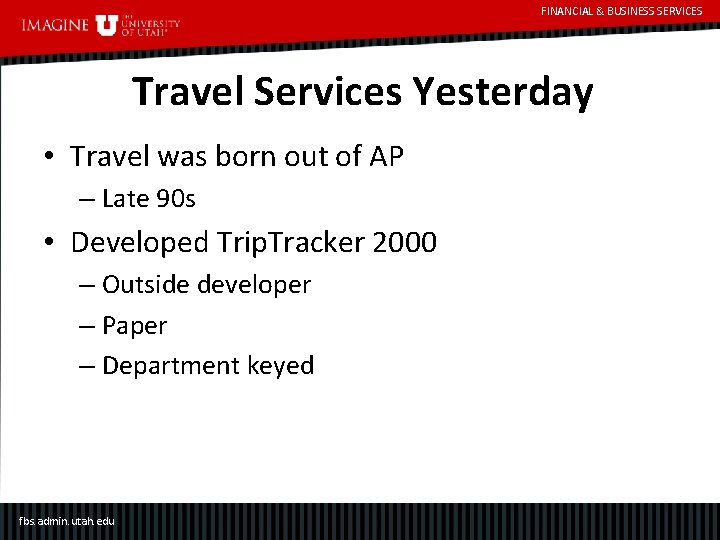 IMAGINE U THE UNIVERSITY OF UTAH

FINANCIAL & BUSINESS SERVICES

Travel Services Yesterday

• Travel was born out of AP
– Late 90s
• Developed TripTracker 2000
– Outside developer
– Paper
– Department keyed

fbs.admin.utah.edu